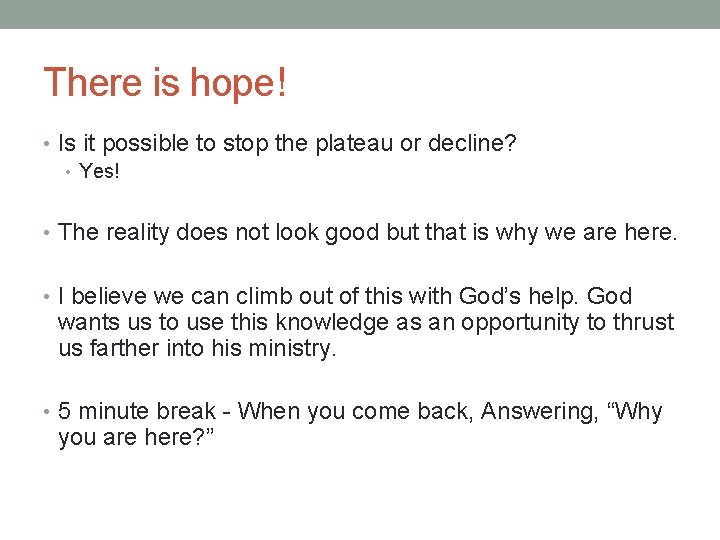 There is hope!

• Is it possible to stop the plateau or decline?
  • Yes!

• The reality does not look good but that is why we are here.

• I believe we can climb out of this with God’s help. God wants us to use this knowledge as an opportunity to thrust us farther into his ministry.

• 5 minute break - When you come back, Answering, “Why you are here?”